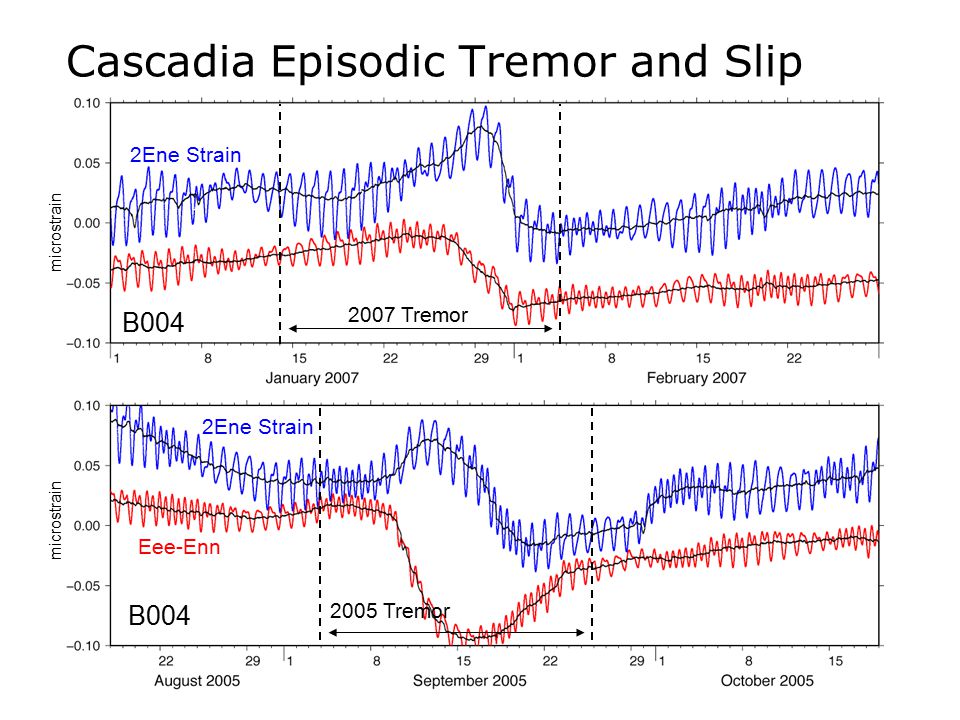 Cascadia Episodic Tremor and Slip

0.10
0.05
0.00
−0.05
−0.10
microstrain
2Ene Strain
B004
2007 Tremor
1 8 15 22 29 1 8 15 22
January 2007
February 2007

0.10
0.05
0.00
−0.05
−0.10
microstrain
2Ene Strain
Eee-Enn
B004
2005 Tremor
22 29 1 8 15 22 29 1 8 15
August 2005
September 2005
October 2005